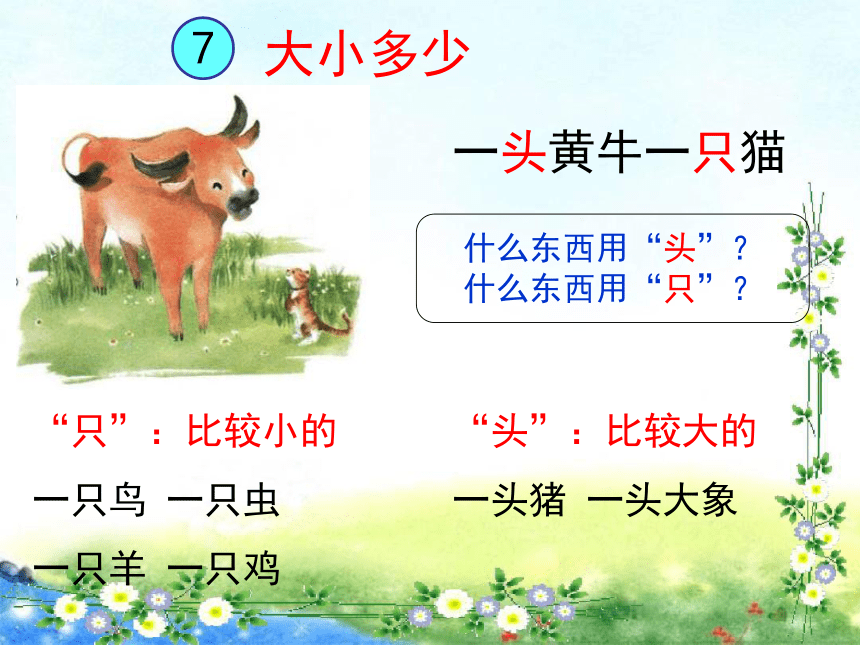 7 大小多少

一头黄牛一只猫

什么东西用“头”？
什么东西用“只”？

“只”：比较小的

一只鸟 一只虫

一只羊 一只鸡

“头”：比较大的

一头猪 一头大象